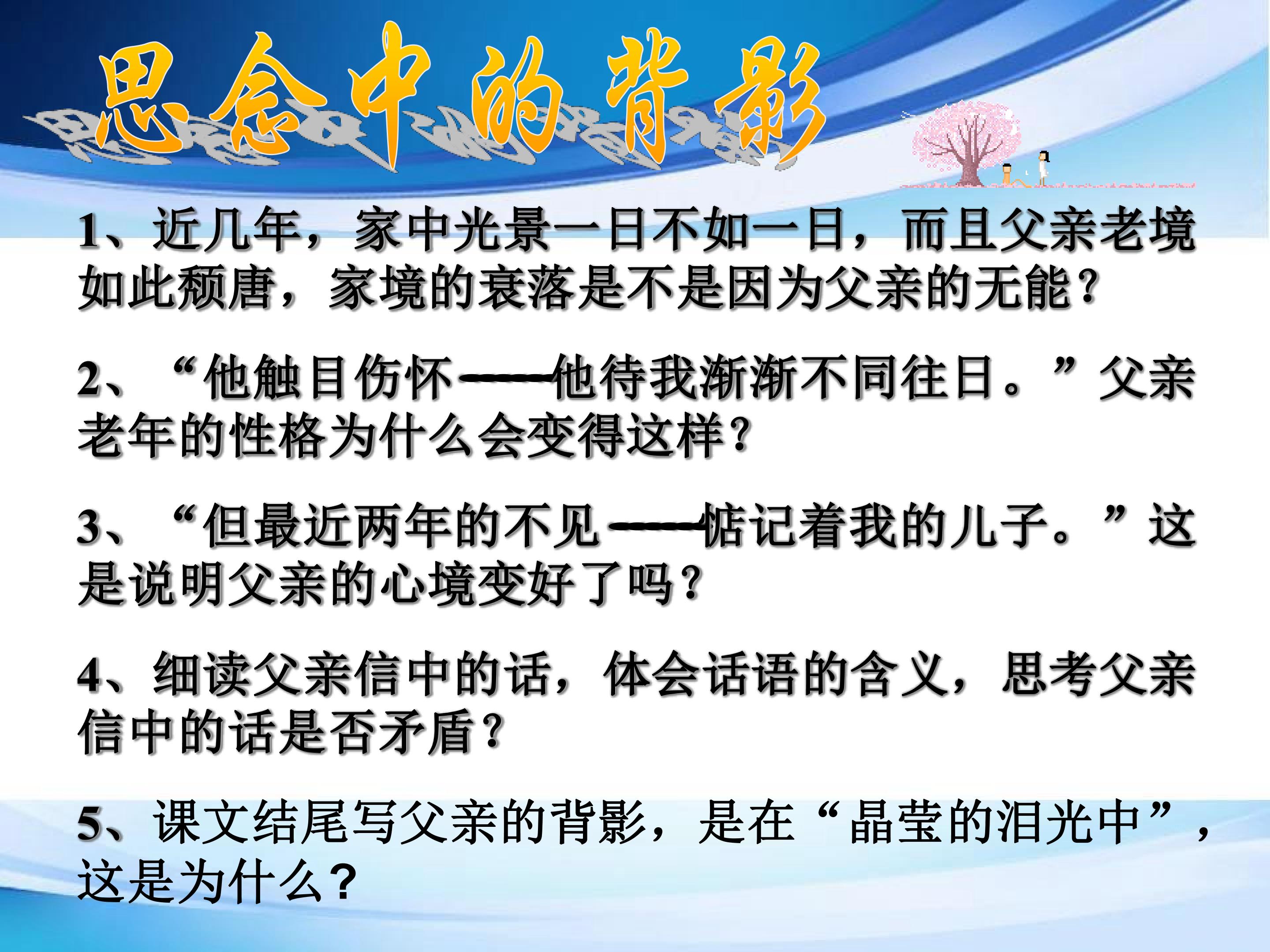 思念中的背影

1、近几年，家中光景一日不如一日，而且父亲老境如此颓唐，家境的衰落是不是因为父亲的无能？

2、“他触目伤怀——他待我渐渐不同往日。”父亲老年的性格为什么会变得这样？

3、“但最近两年的不见——惦记着我的儿子。”这是说明父亲的心境变好了吗？

4、细读父亲信中的话，体会话语的含义，思考父亲信中的话是否矛盾？

5、课文结尾写父亲的背影，是在“晶莹的泪光中”，这是为什么？